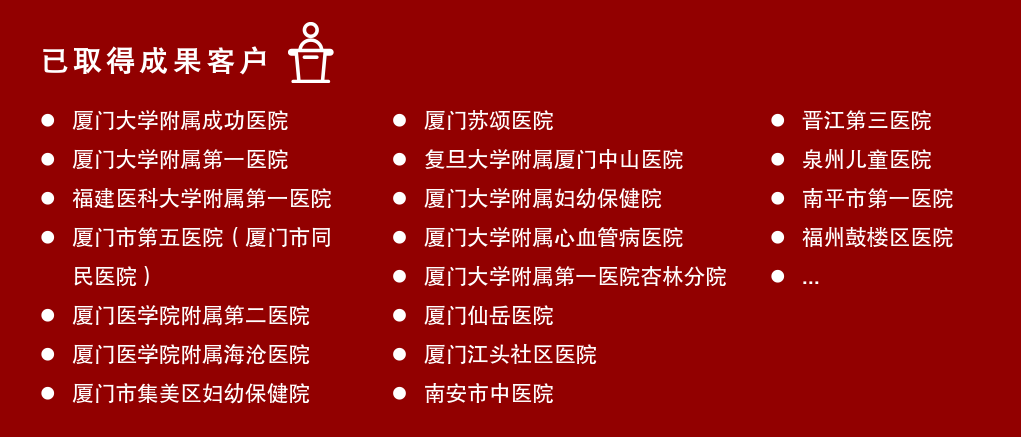 已取得成果客户

- 厦门大学附属成功医院
- 厦门大学附属第一医院
- 福建医科大学附属第一医院
- 厦门市第五医院（厦门市同民医院）
- 厦门医学院附属第二医院
- 厦门医学院附属海沧医院
- 厦门市集美区妇幼保健院

- 厦门苏颂医院
- 复旦大学附属厦门中山医院
- 厦门大学附属妇幼保健院
- 厦门大学附属心血管病医院
- 厦门大学附属第一医院杏林分院
- 厦门仙岳医院
- 厦门江头社区医院
- 南安市中医院

- 晋江第三医院
- 泉州儿童医院
- 南平市第一医院
- 福州鼓楼区医院
- ...